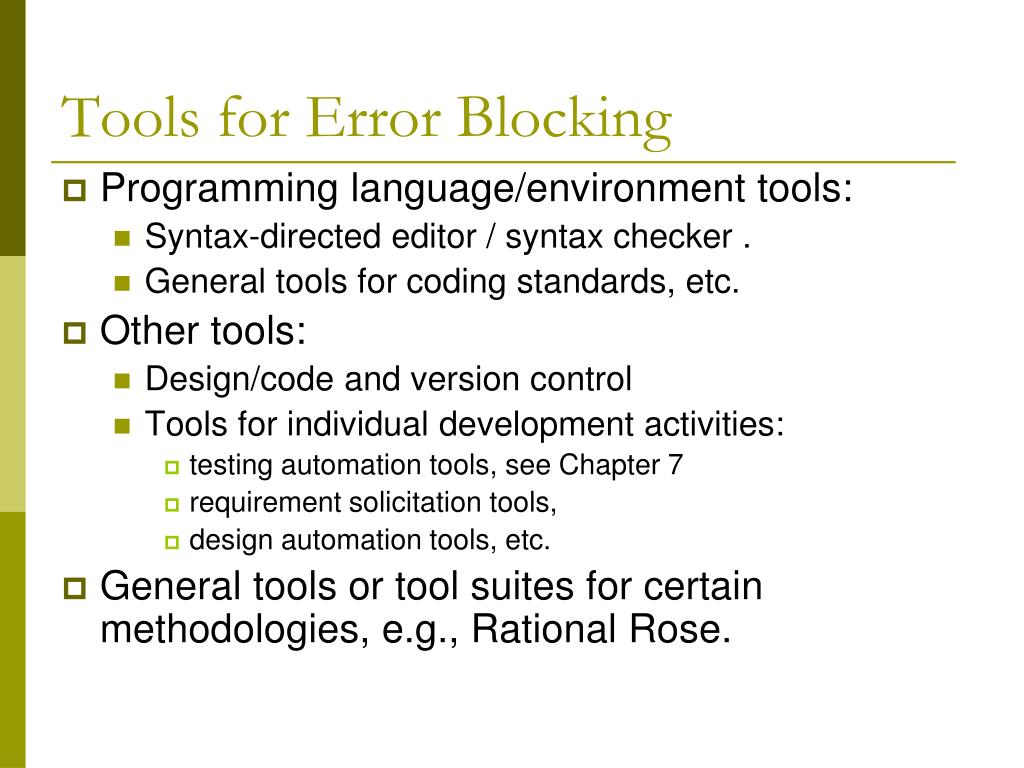 Tools for Error Blocking

Programming language/environment tools:
Syntax-directed editor / syntax checker .
General tools for coding standards, etc.

Other tools:
Design/code and version control
Tools for individual development activities:
testing automation tools, see Chapter 7
requirement solicitation tools,
design automation tools, etc.

General tools or tool suites for certain methodologies, e.g., Rational Rose.